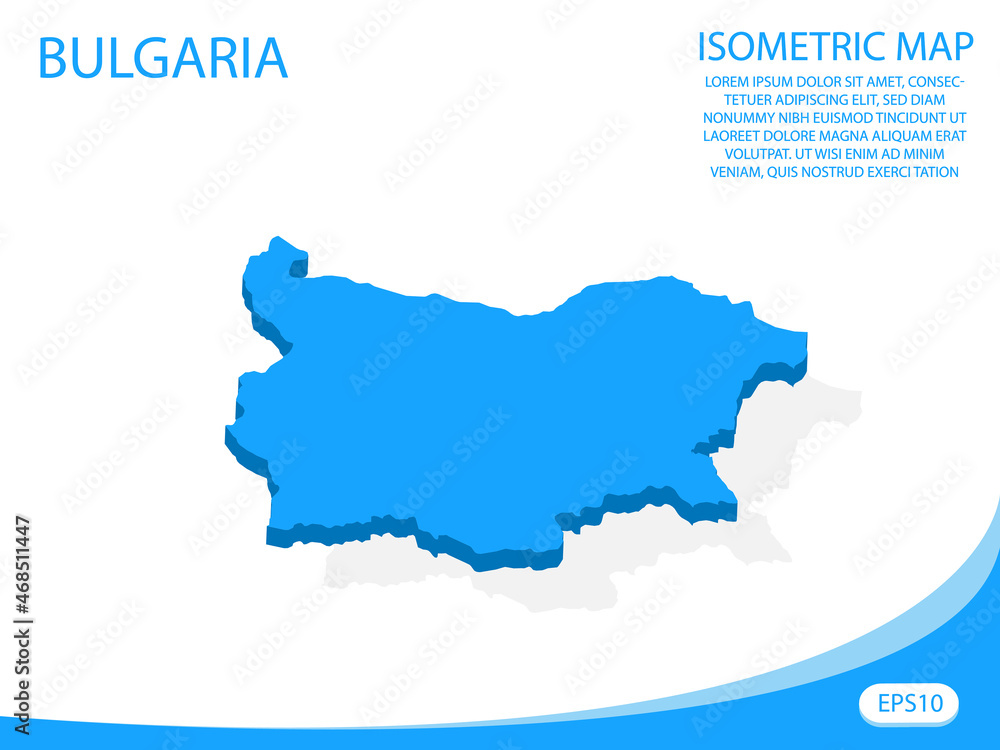 BULGARIA

ISOMETRIC MAP

LOREM IPSUM DOLOR SIT AMET, CONSECTETUER ADIPISCING ELIT, SED DIAM NONUMMY NIBH EUISMOD TINCIDUNT UT LAOREET DOLORE MAGNA ALIQUAM ERAT VOLUTPAT. UT WISI ENIM AD MINIM VENIAM, QUIS NOSTRUD EXERCI TATION

EPS10

Adobe Stock | #468511447